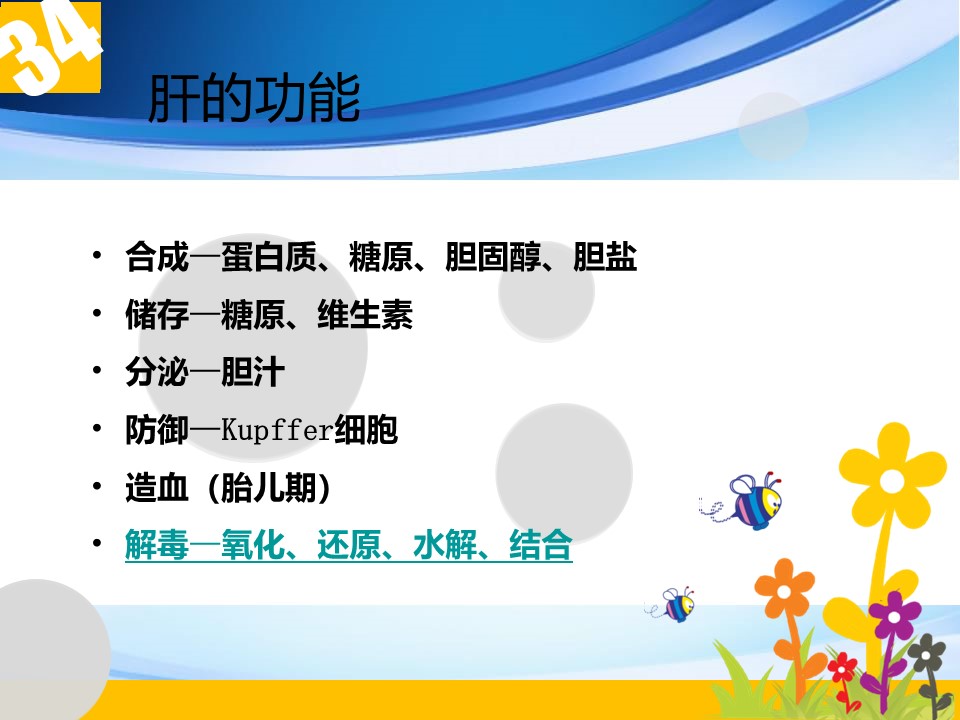 34

肝的功能

• 合成—蛋白质、糖原、胆固醇、胆盐
• 储存—糖原、维生素
• 分泌—胆汁
• 防御—Kupffer细胞
• 造血（胎儿期）
• 解毒—氧化、还原、水解、结合